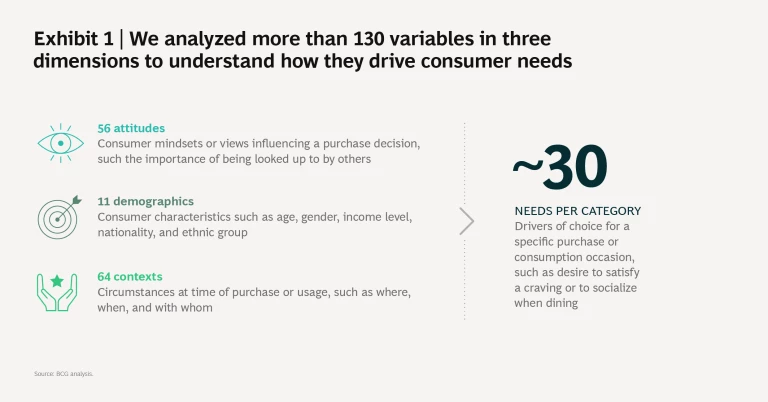 Exhibit 1 | We analyzed more than 130 variables in three dimensions to understand how they drive consumer needs

56 attitudes
Consumer mindsets or views influencing a purchase decision, such the importance of being looked up to by others

11 demographics
Consumer characteristics such as age, gender, income level, nationality, and ethnic group

64 contexts
Circumstances at time of purchase or usage, such as where, when, and with whom

~30
NEEDS PER CATEGORY
Drivers of choice for a specific purchase or consumption occasion, such as desire to satisfy a craving or to socialize when dining

Source: BCG analysis.